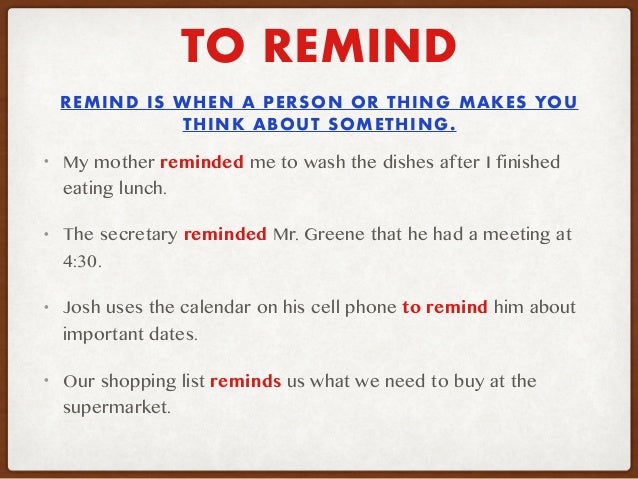 TO REMIND

REMIND IS WHEN A PERSON OR THING MAKES YOU THINK ABOUT SOMETHING.

• My mother reminded me to wash the dishes after I finished eating lunch.

• The secretary reminded Mr. Greene that he had a meeting at 4:30.

• Josh uses the calendar on his cell phone to remind him about important dates.

• Our shopping list reminds us what we need to buy at the supermarket.